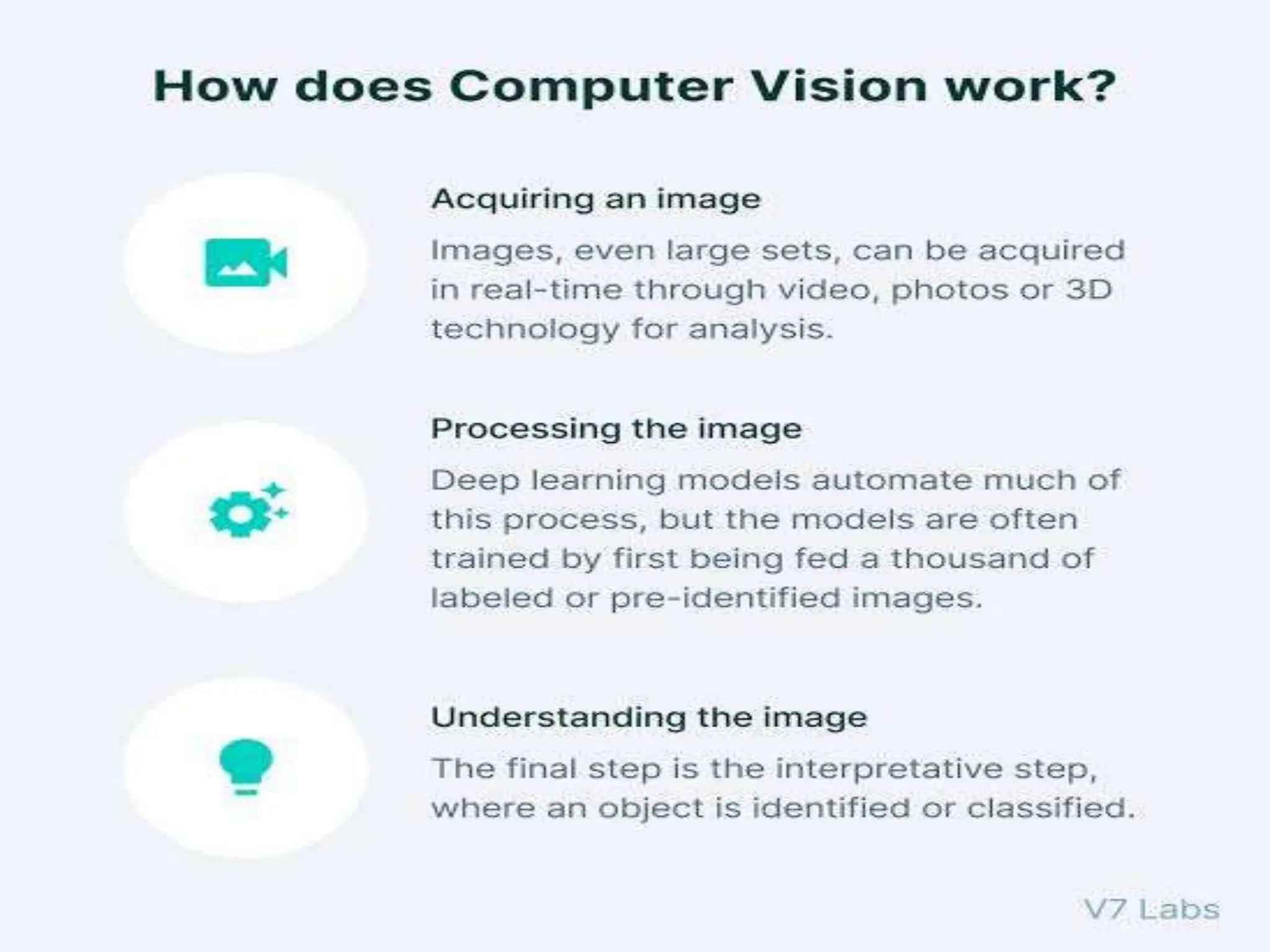 How does Computer Vision work?

Acquiring an image

Images, even large sets, can be acquired in real-time through video, photos or 3D technology for analysis.

Processing the image

Deep learning models automate much of this process, but the models are often trained by first being fed a thousand of labeled or pre-identified images.

Understanding the image

The final step is the interpretative step, where an object is identified or classified.

V7 Labs